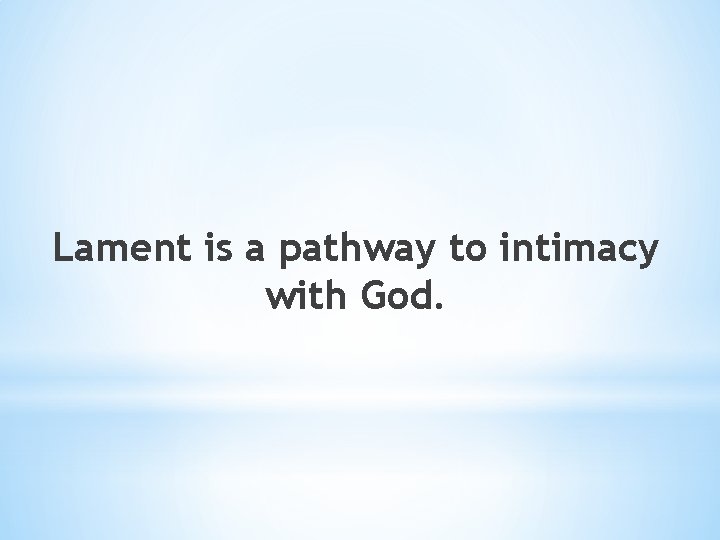 Lament is a pathway to intimacy with God.